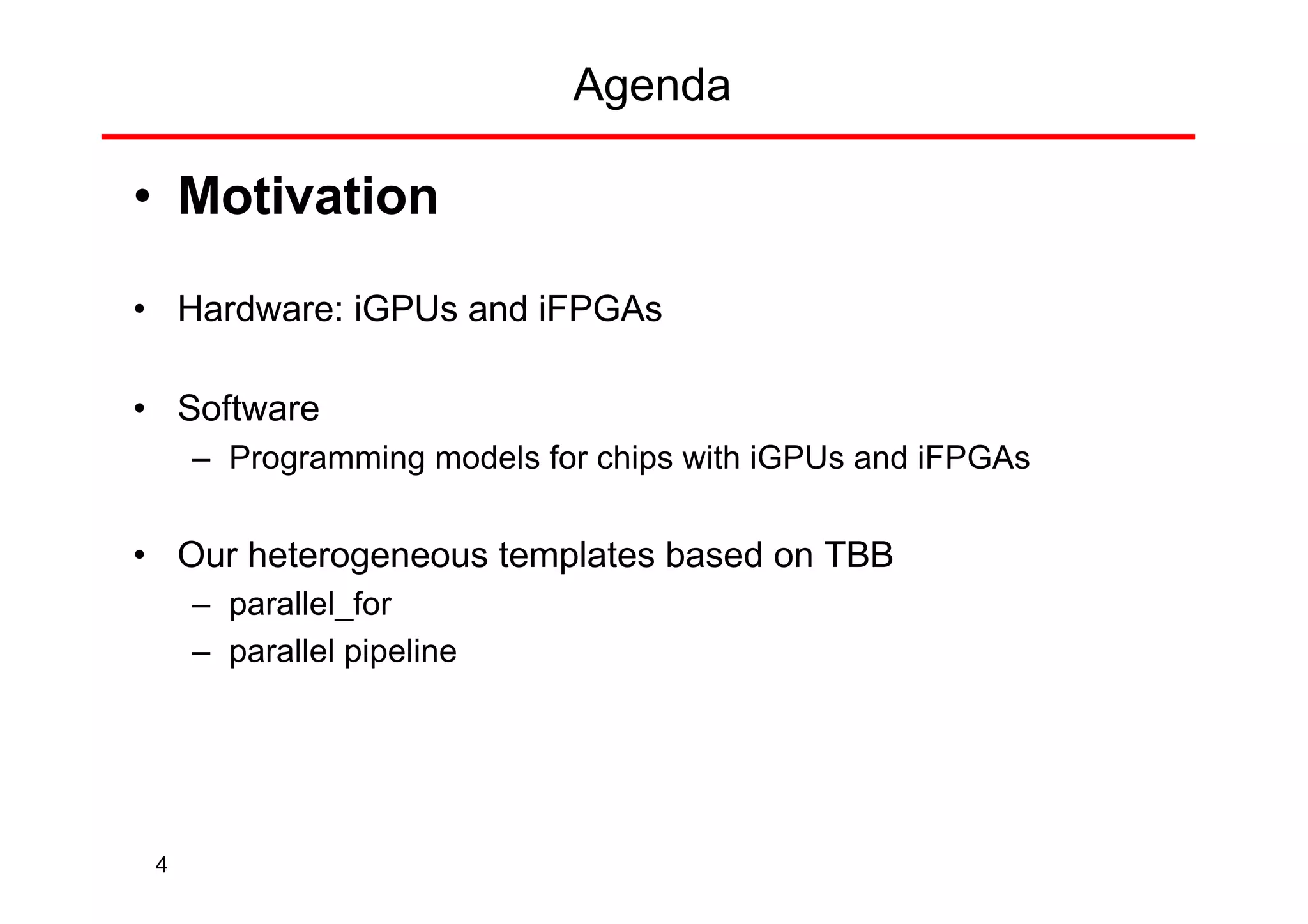 Agenda

• Motivation

• Hardware: iGPUs and iFPGAs

• Software
– Programming models for chips with iGPUs and iFPGAs

• Our heterogeneous templates based on TBB
– parallel_for
– parallel pipeline

4